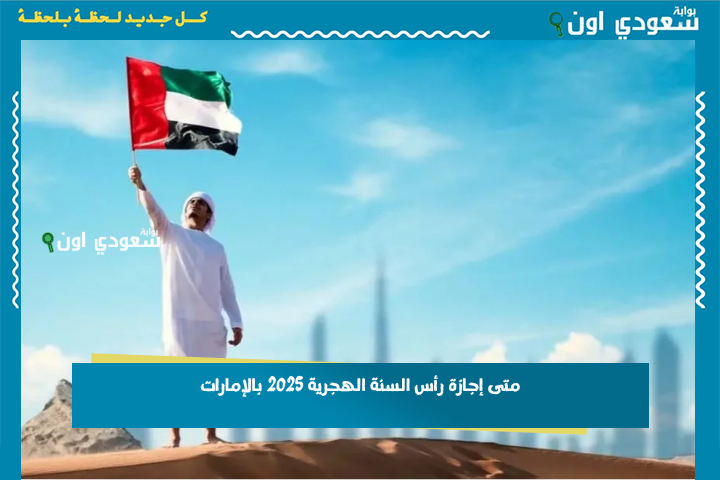 بوابة
سعودي اون

كل جديد لحظة بلحظة

بوابة
سعودي اون

متى إجازة رأس السنة الهجرية 2025 بالإمارات